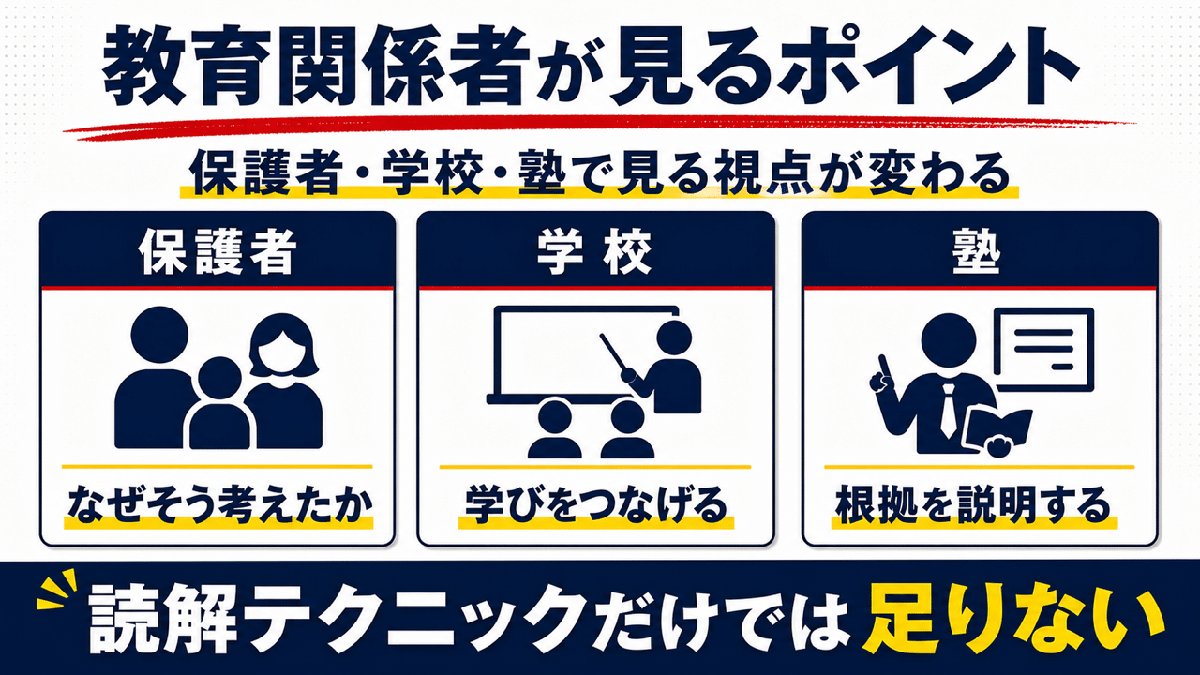 教育関係者が見るポイント

保護者・学校・塾で見る視点が変わる

保護者

なぜそう考えたか

学校

学びをつなげる

塾

根拠を説明する

読解テクニックだけでは足りない